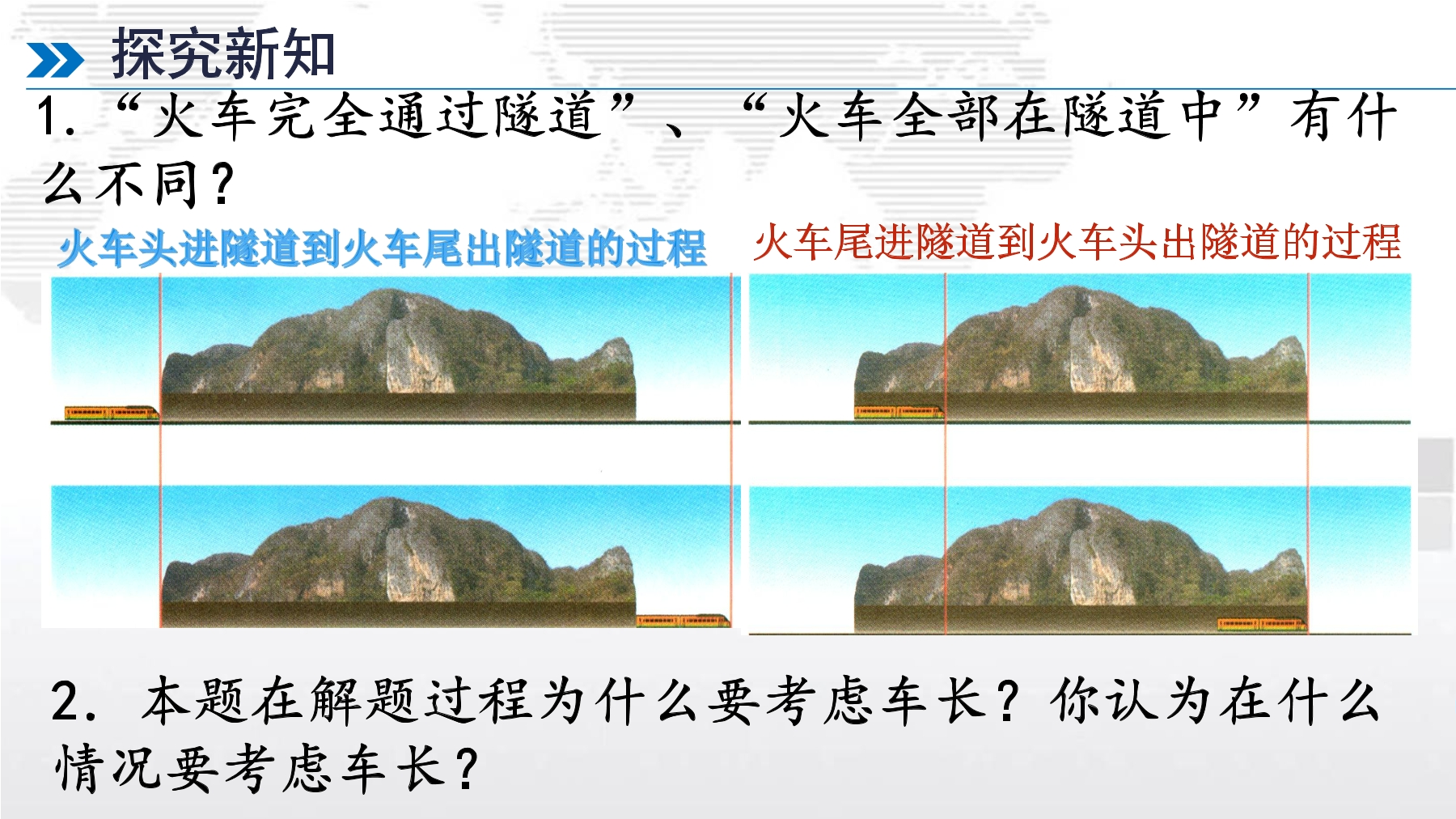 探究新知

1.“火车完全通过隧道”、“火车全部在隧道中”有什么不同?

火车头进隧道到火车尾出隧道的过程

火车尾进隧道到火车头出隧道的过程

2.本题在解题过程为什么要考虑车长?你认为在什么情况要考虑车长?